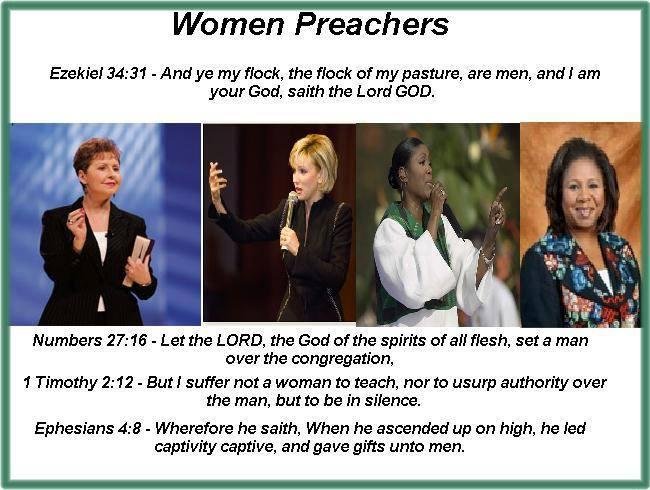 Women Preachers

Ezekiel 34:31 - And ye my flock, the flock of my pasture, are men, and I am your God, saith the Lord GOD.

Numbers 27:16 - Let the LORD, the God of the spirits of all flesh, set a man over the congregation,

1 Timothy 2:12 - But I suffer not a woman to teach, nor to usurp authority over the man, but to be in silence.

Ephesians 4:8 - Wherefore he saith, When he ascended up on high, he led captivity captive, and gave gifts unto men.